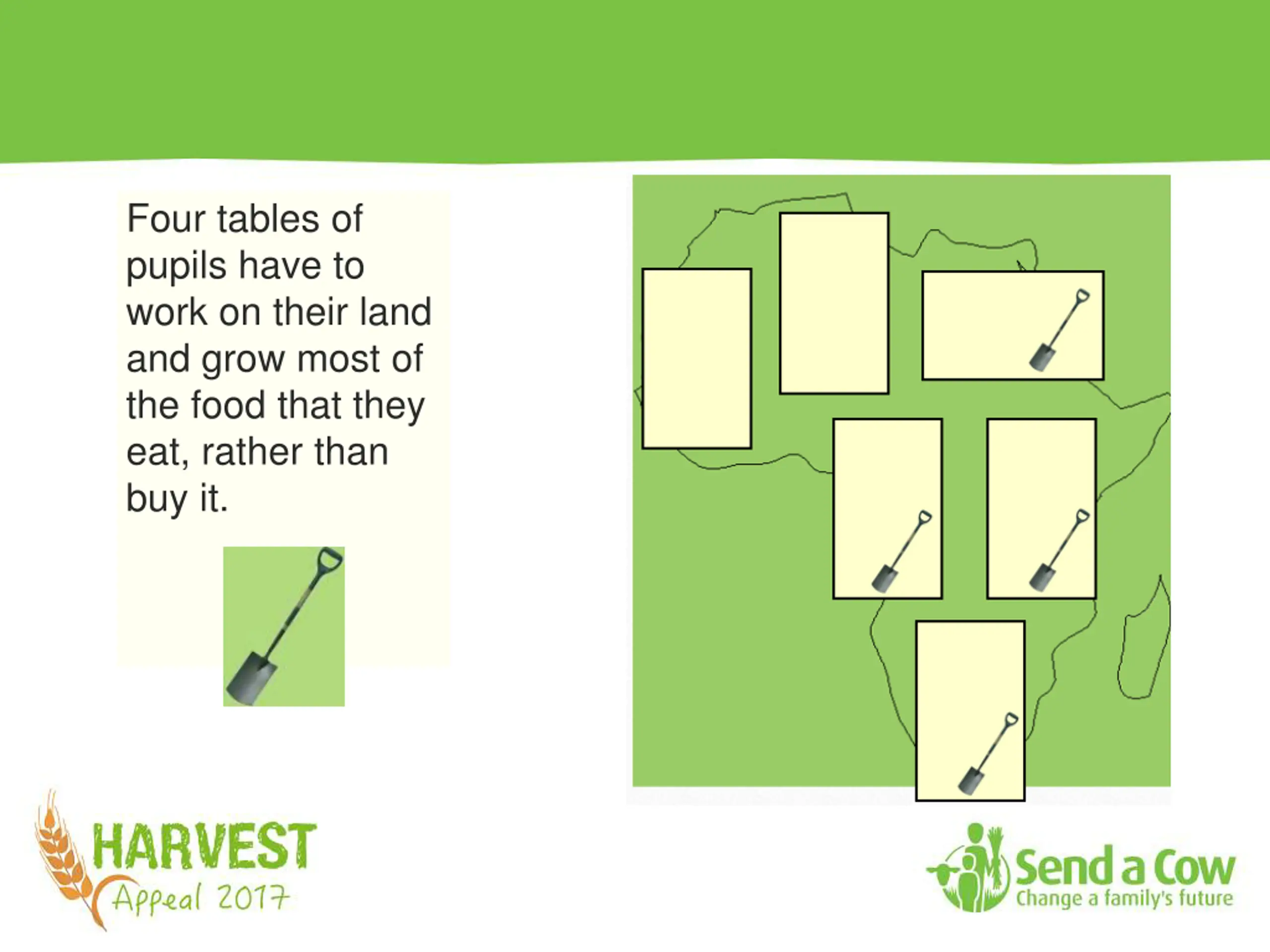 Four tables of pupils have to work on their land and grow most of the food that they eat, rather than buy it.

HARVEST
Appeal 2017

Send a Cow
Change a family's future